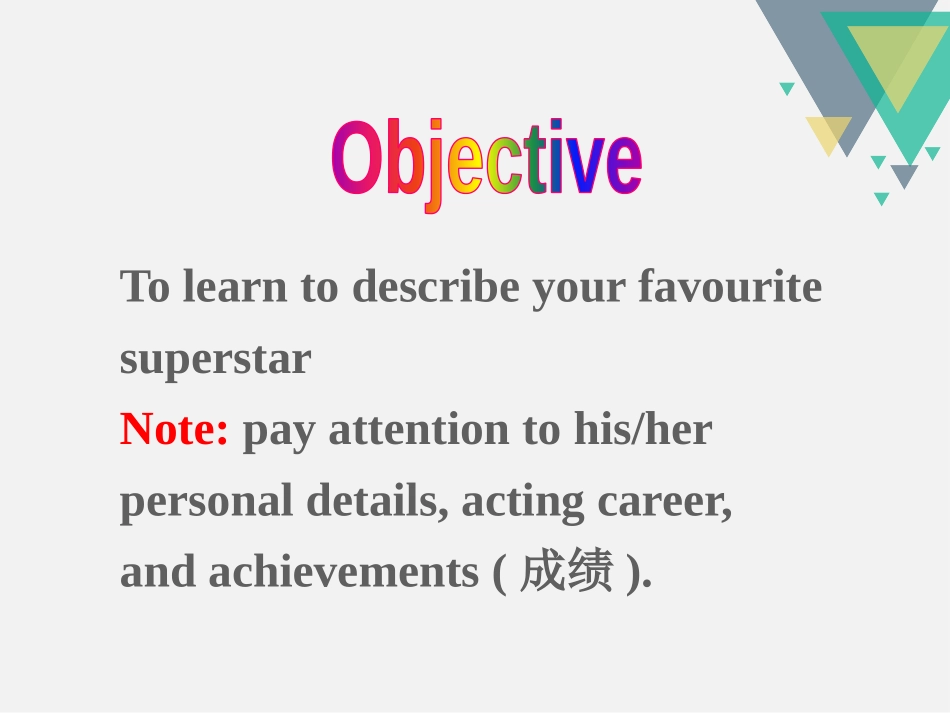 Objective

To learn to describe your favourite superstar

Note: pay attention to his/her personal details, acting career, and achievements ( 成绩 ).